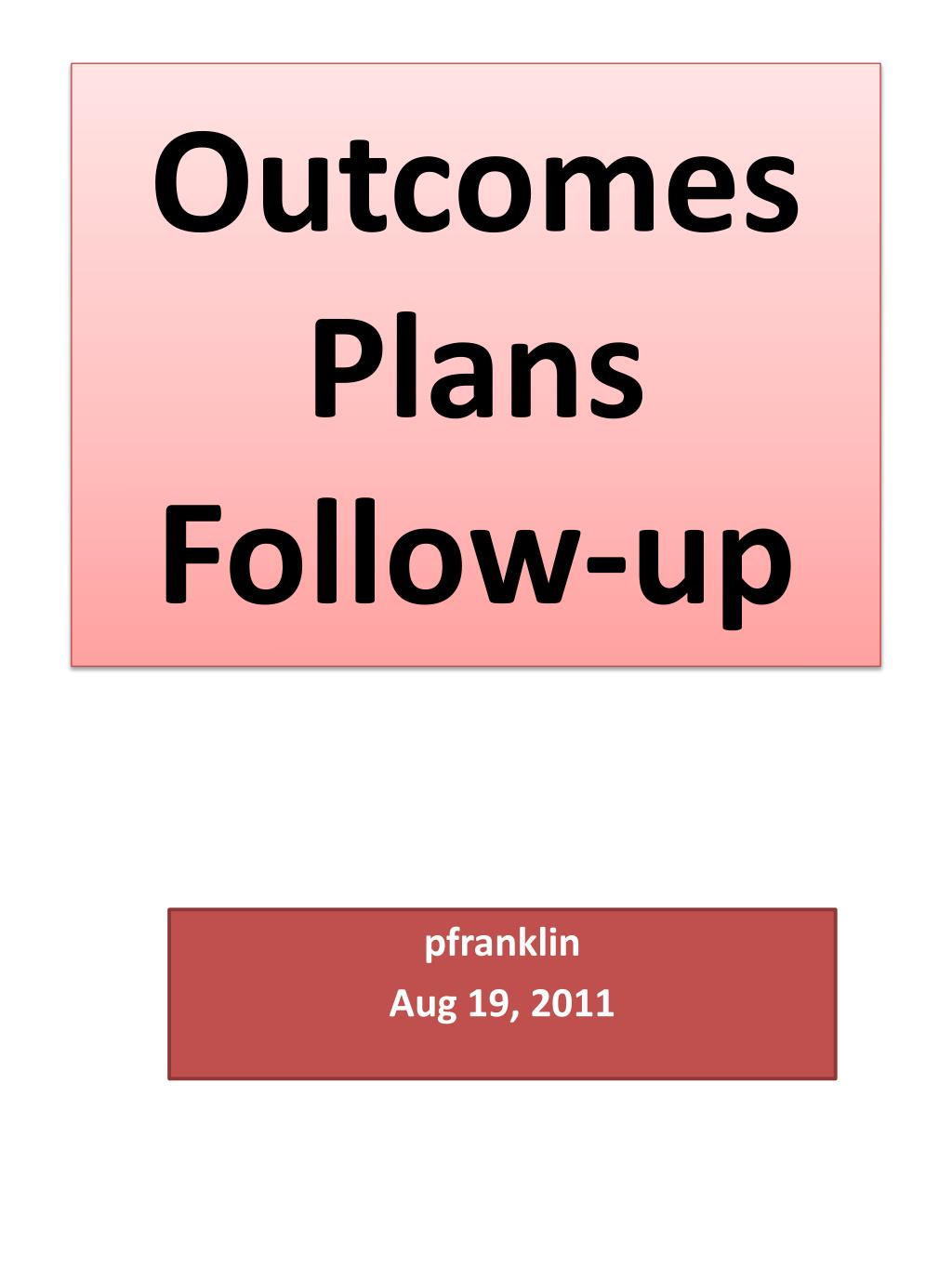 Outcomes
Plans
Follow-up

pfranklin
Aug 19, 2011